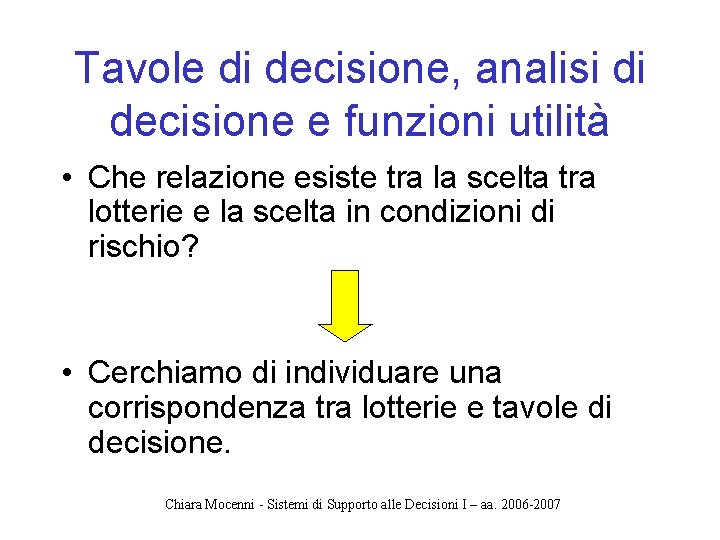 Tavole di decisione, analisi di decisione e funzioni utilità

• Che relazione esiste tra la scelta tra lotterie e la scelta in condizioni di rischio?

• Cerchiamo di individuare una corrispondenza tra lotterie e tavole di decisione.

Chiara Mocenni - Sistemi di Supporto alle Decisioni I – aa. 2006-2007